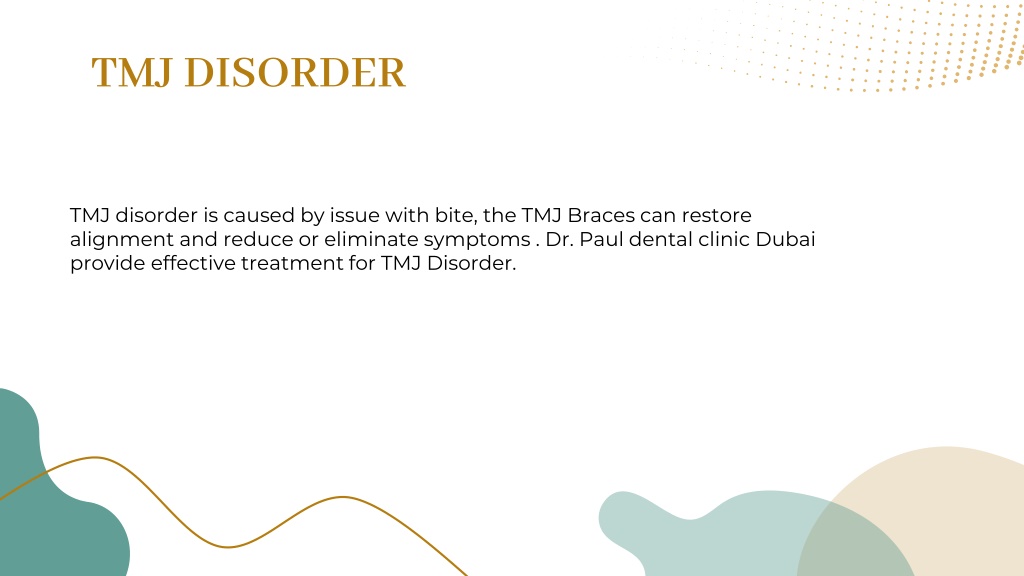 TMJ DISORDER

TMJ disorder is caused by issue with bite, the TMJ Braces can restore alignment and reduce or eliminate symptoms . Dr. Paul dental clinic Dubai provide effective treatment for TMJ Disorder.